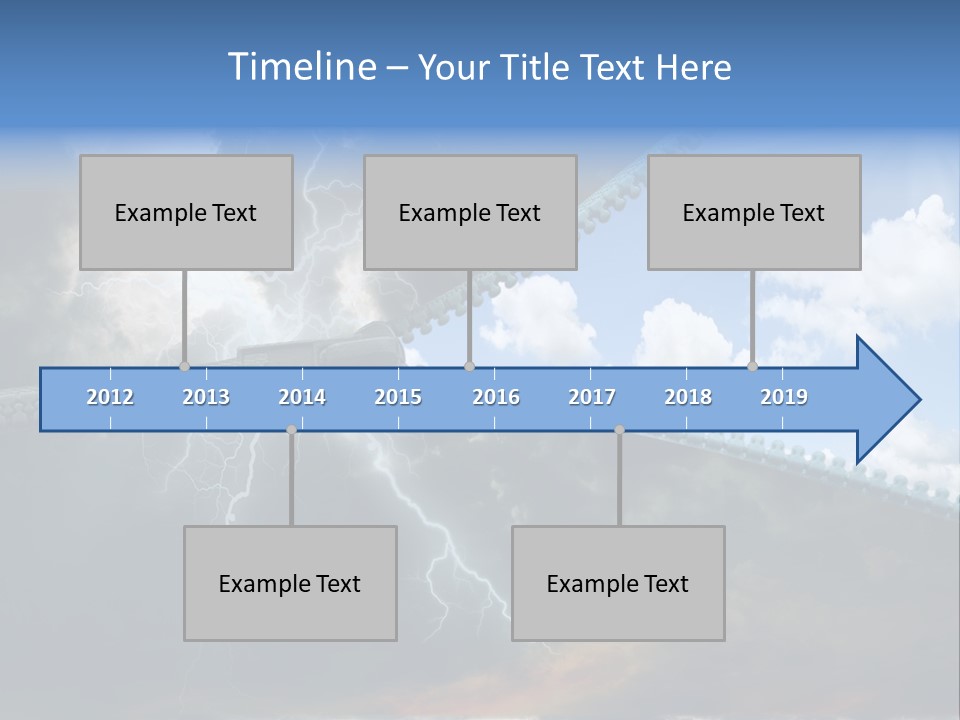 Timeline – Your Title Text Here

Example Text

Example Text

Example Text

2012 2013 2014 2015 2016 2017 2018 2019

Example Text

Example Text